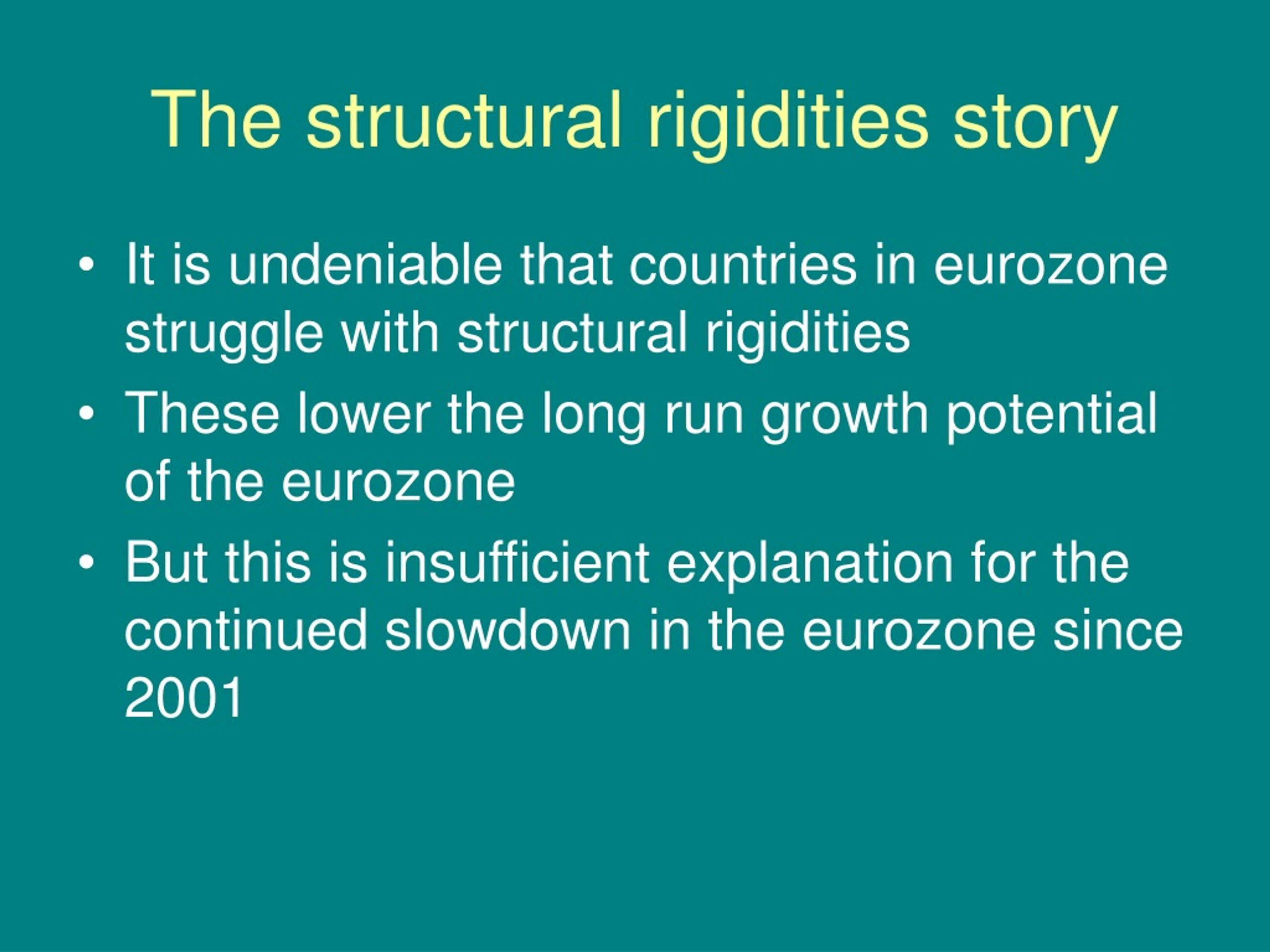 The structural rigidities story

• It is undeniable that countries in eurozone struggle with structural rigidities
• These lower the long run growth potential of the eurozone
• But this is insufficient explanation for the continued slowdown in the eurozone since 2001